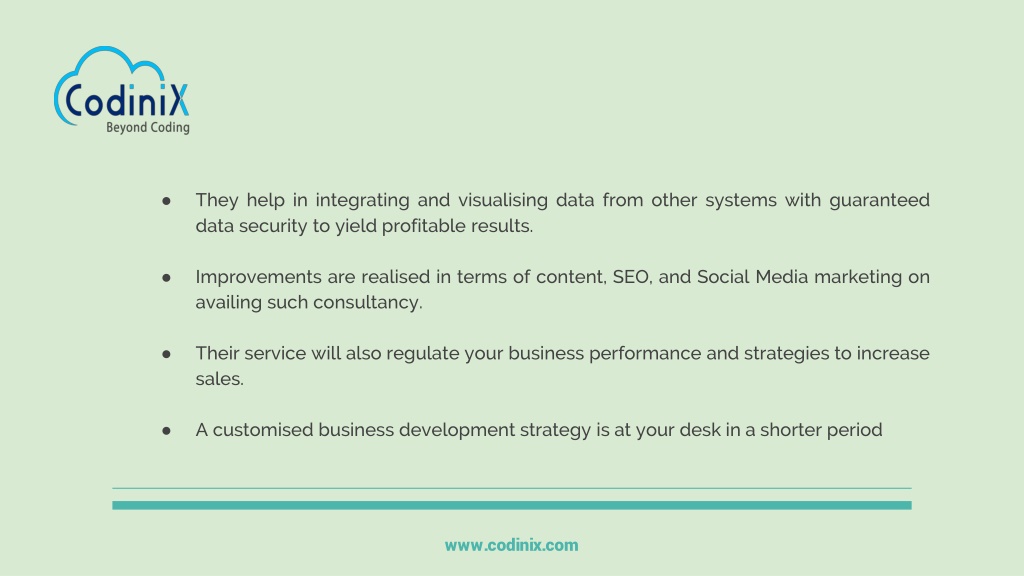 CodiniX
Beyond Coding

● They help in integrating and visualising data from other systems with guaranteed data security to yield profitable results.

● Improvements are realised in terms of content, SEO, and Social Media marketing on availing such consultancy.

● Their service will also regulate your business performance and strategies to increase sales.

● A customised business development strategy is at your desk in a shorter period

www.codinix.com